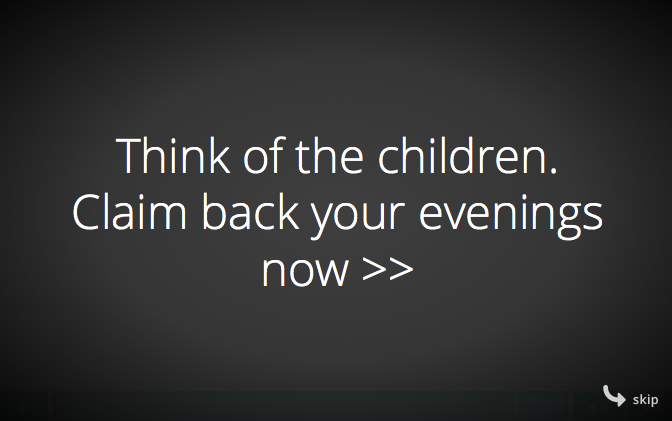 Think of the children.
Claim back your evenings now >>

skip